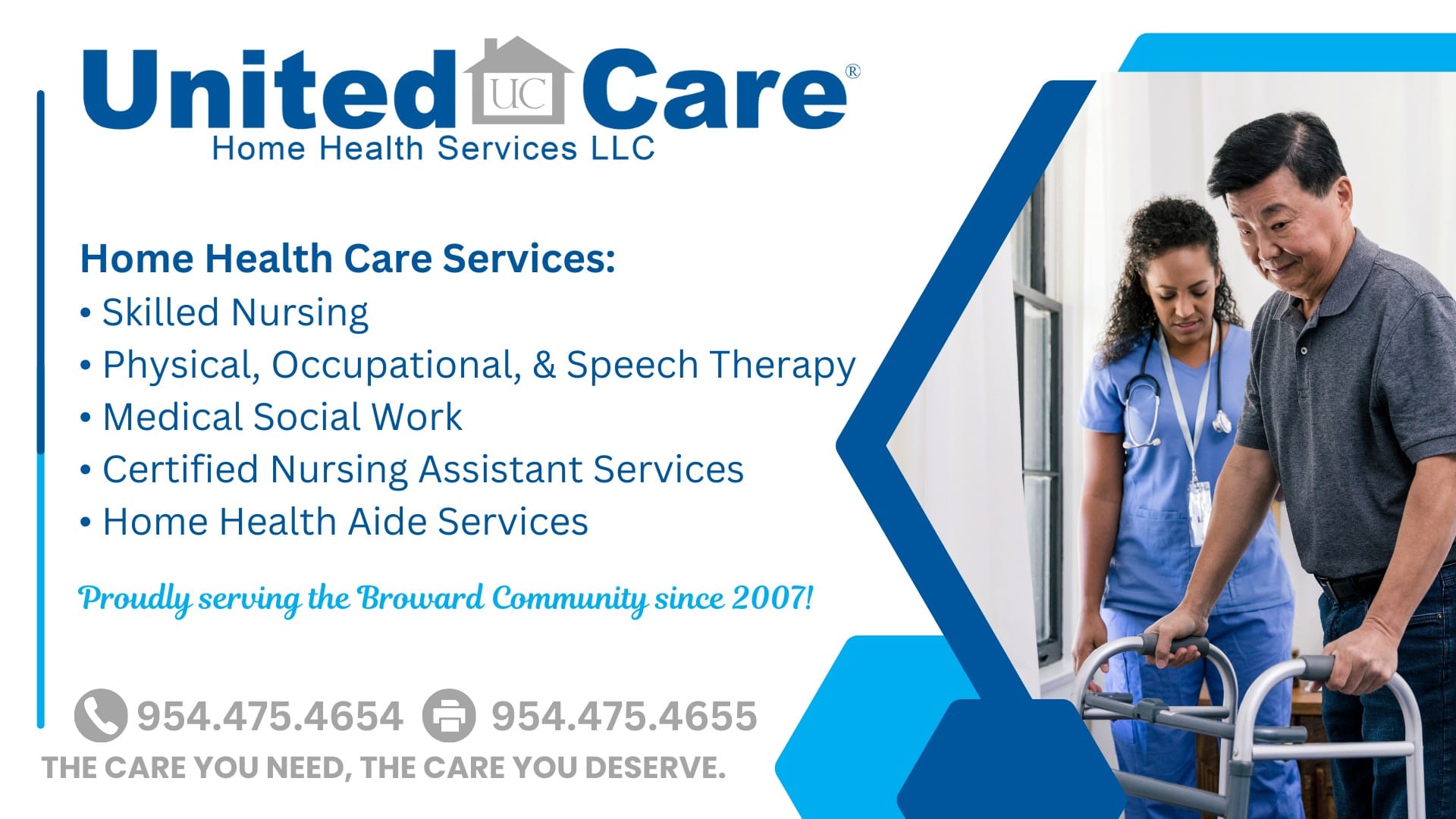 United UC Care®
Home Health Services LLC

Home Health Care Services:
• Skilled Nursing
• Physical, Occupational, & Speech Therapy
• Medical Social Work
• Certified Nursing Assistant Services
• Home Health Aide Services

Proudly serving the Broward Community since 2007!

954.475.4654 954.475.4655
THE CARE YOU NEED, THE CARE YOU DESERVE.